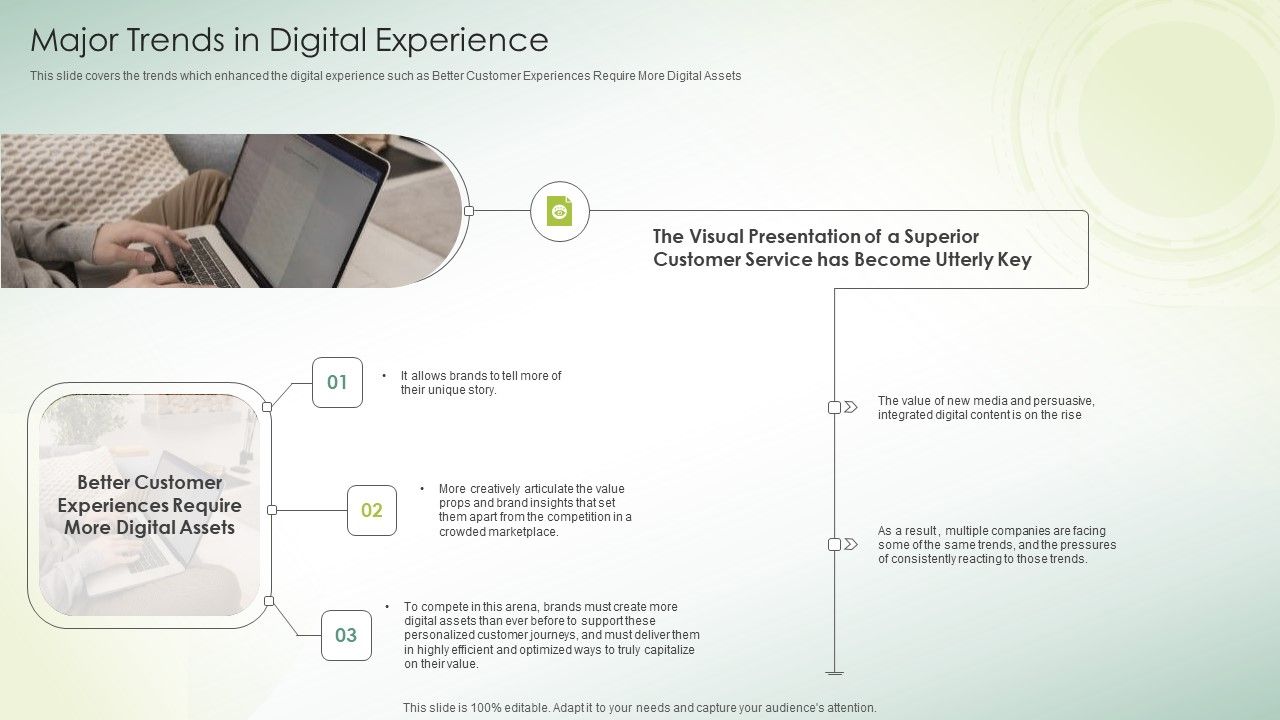 Major Trends in Digital Experience

This slide covers the trends which enhanced the digital experience such as Better Customer Experiences Require More Digital Assets

The Visual Presentation of a Superior Customer Service has Become Utterly Key

The value of new media and persuasive, integrated digital content is on the rise

As a result , multiple companies are facing some of the same trends, and the pressures of consistently reacting to those trends.

Better Customer Experiences Require More Digital Assets

01

• It allows brands to tell more of their unique story.

02

• More creatively articulate the value props and brand insights that set them apart from the competition in a crowded marketplace.

03

• To compete in this arena, brands must create more digital assets than ever before to support these personalized customer journeys, and must deliver them in highly efficient and optimized ways to truly capitalize on their value.

This slide is 100% editable. Adapt it to your needs and capture your audience's attention.